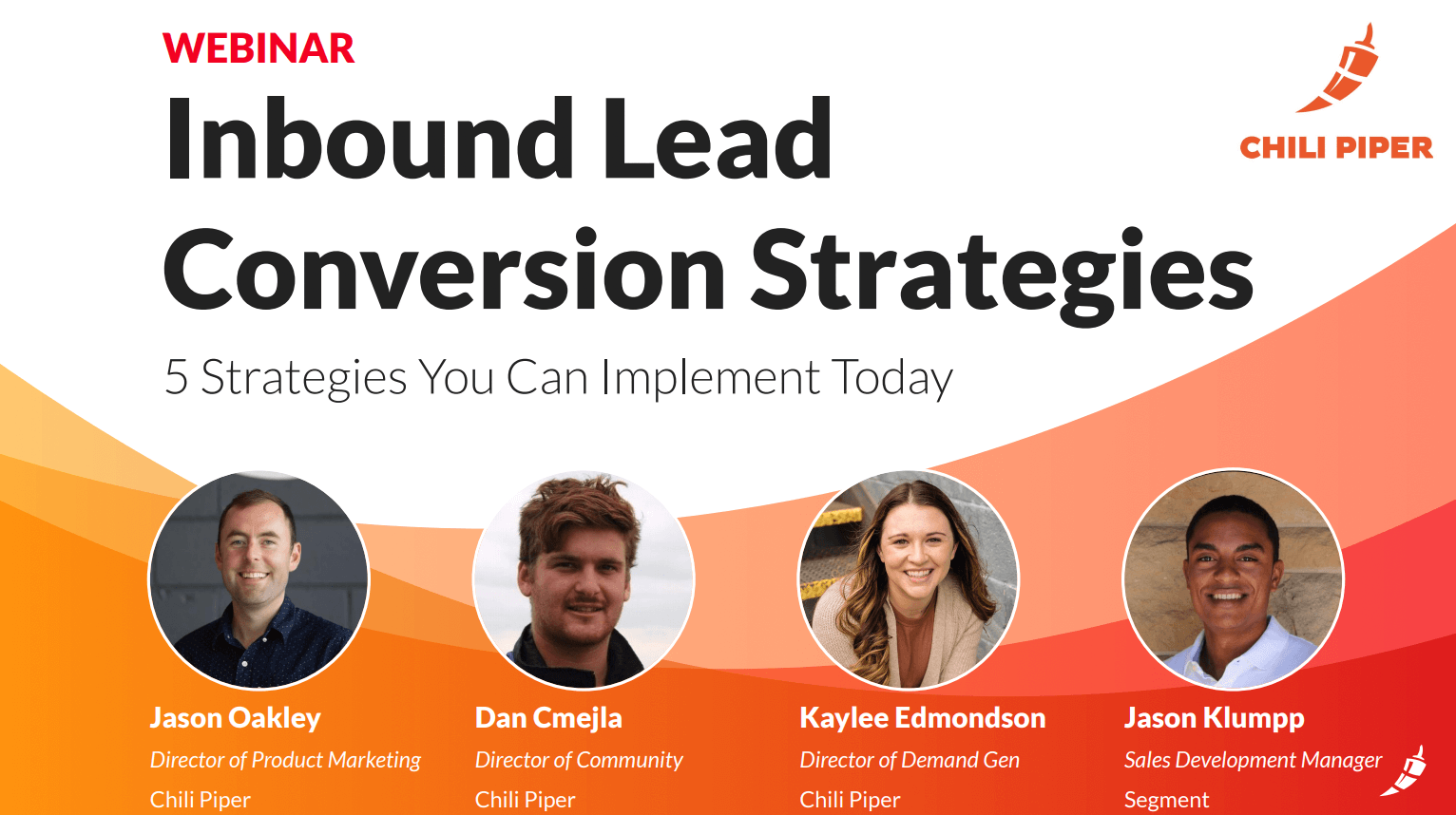 WEBINAR

Inbound Lead Conversion Strategies

5 Strategies You Can Implement Today

CHILI PIPER

Jason Oakley
Director of Product Marketing
Chili Piper

Dan Cmejla
Director of Community
Chili Piper

Kaylee Edmondson
Director of Demand Gen
Chili Piper

Jason Klumpp
Sales Development Manager
Segment